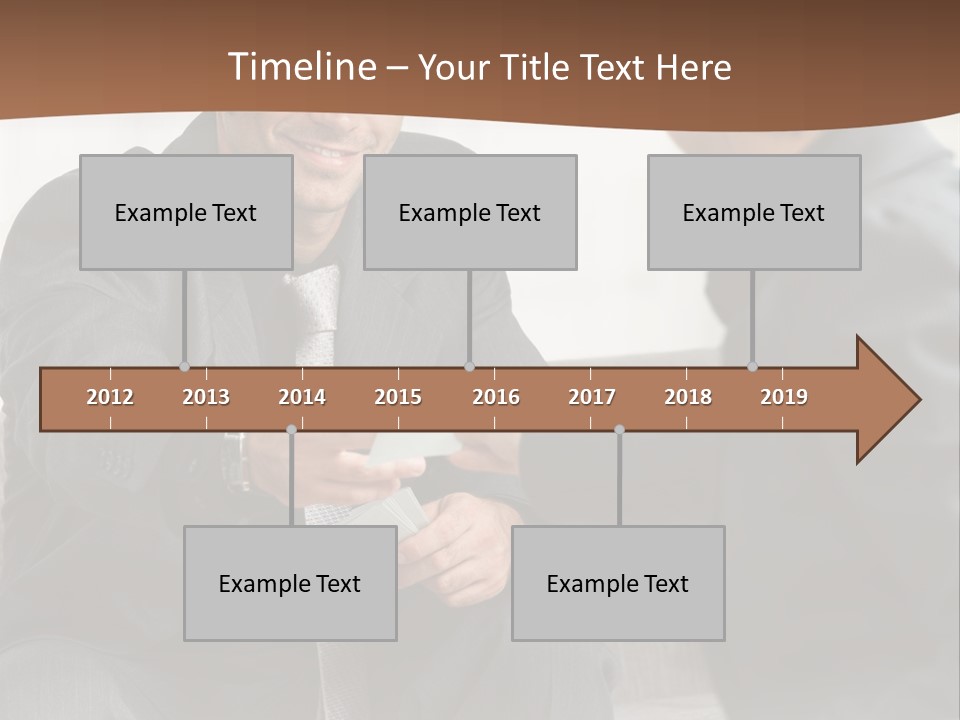 Timeline – Your Title Text Here

Example Text

Example Text

Example Text

2012 2013 2014 2015 2016 2017 2018 2019

Example Text

Example Text